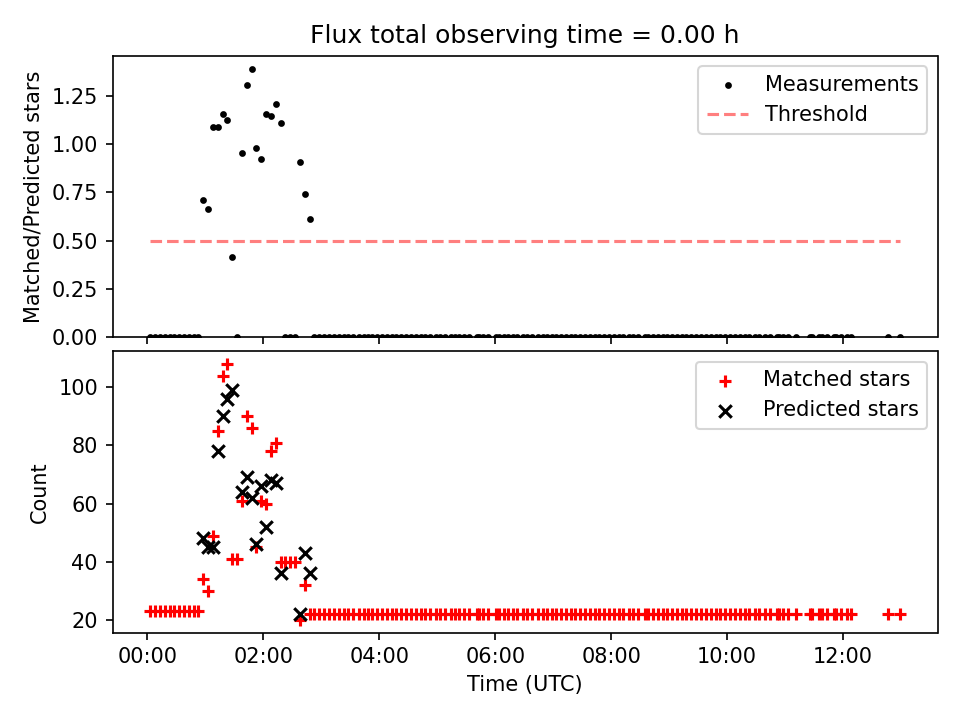 Flux total observing time = 0.00 h

Matched/Predicted stars

1.25
1.00
0.75
0.50
0.25
0.00

Measurements
Threshold

Count

100
80
60
40
20

Matched stars
Predicted stars

00:00
02:00
04:00
06:00
08:00
10:00
12:00

Time (UTC)